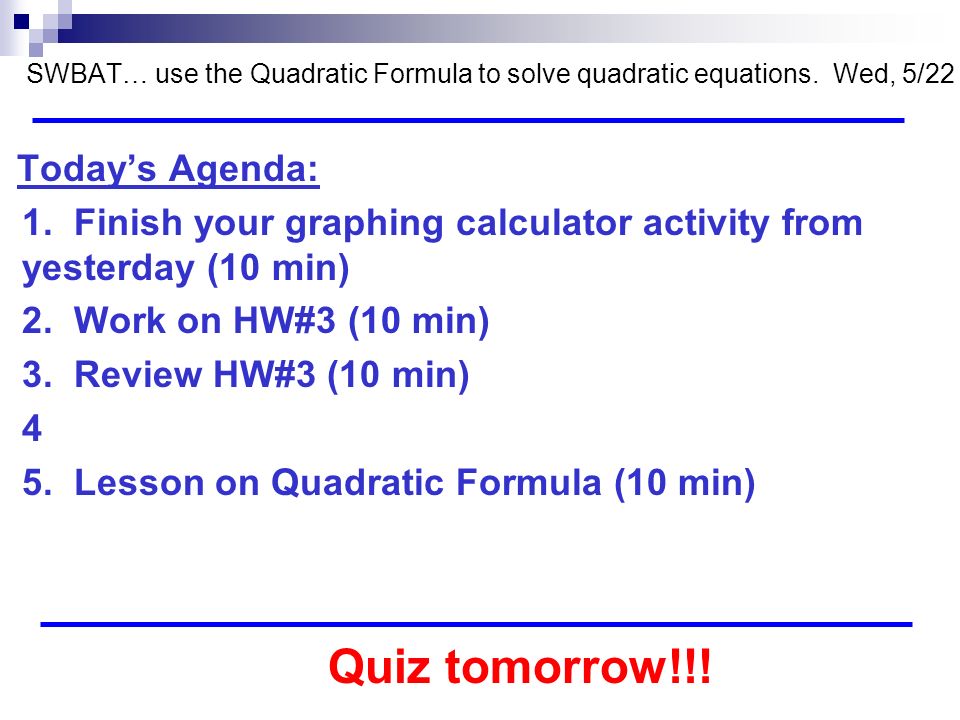 SWBAT… use the Quadratic Formula to solve quadratic equations. Wed, 5/22

Today's Agenda:

1. Finish your graphing calculator activity from yesterday (10 min)

2. Work on HW#3 (10 min)

3. Review HW#3 (10 min)

4

5. Lesson on Quadratic Formula (10 min)

Quiz tomorrow!!!